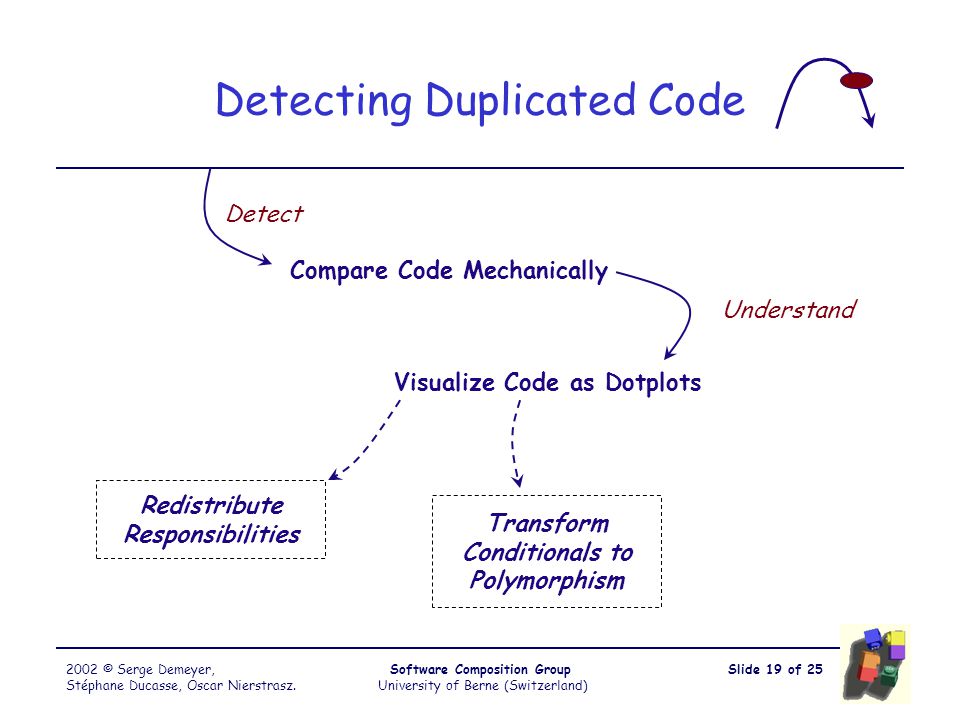 Detecting Duplicated Code

Detect

Compare Code Mechanically

Understand

Visualize Code as Dotplots

Redistribute Responsibilities

Transform Conditionals to Polymorphism

2002 © Serge Demeyer, Stéphane Ducasse, Oscar Nierstrasz.

Software Composition Group
University of Berne (Switzerland)

Slide 19 of 25